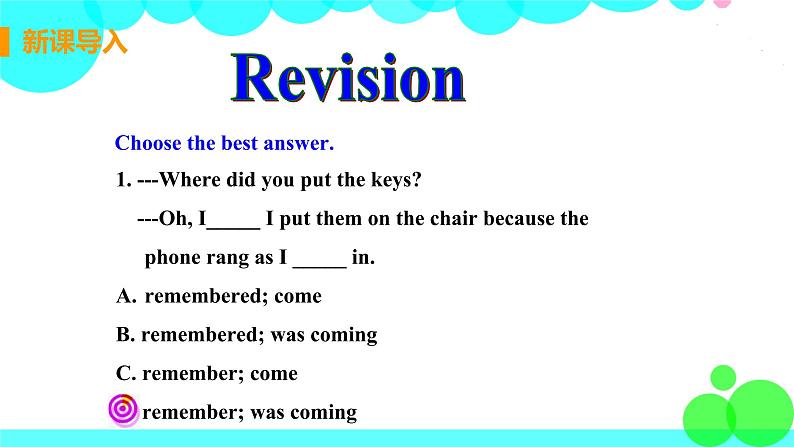 新课导入

Revision

Choose the best answer.

1. ---Where did you put the keys?

---Oh, I_____ I put them on the chair because the phone rang as I _____ in.

A. remembered; come

B. remembered; was coming

C. remember; come

remember; was coming